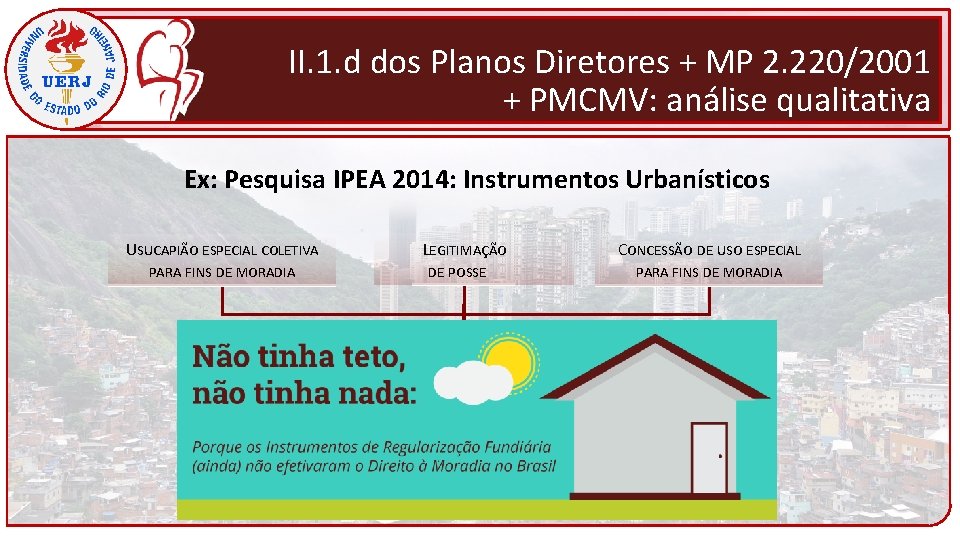 UNIVERSIDADE DO ESTADO DO RIO DE JANEIRO
UERJ

II.1.d dos Planos Diretores + MP 2.220/2001 + PMCMV: análise qualitativa

Ex: Pesquisa IPEA 2014: Instrumentos Urbanísticos

USUCAPIÃO ESPECIAL COLETIVA PARA FINS DE MORADIA

LEGITIMAÇÃO DE POSSE

CONCESSÃO DE USO ESPECIAL PARA FINS DE MORADIA

Não tinha teto, não tinha nada:

Porque os Instrumentos de Regularização Fundiária (ainda) não efetivaram o Direito à Moradia no Brasil